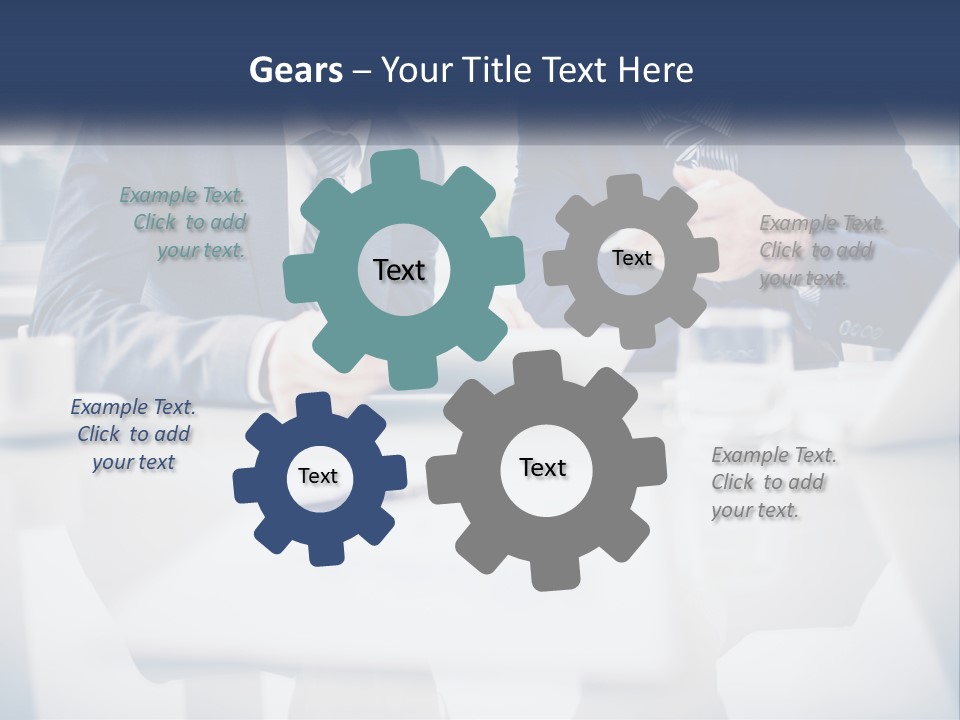 Gears – Your Title Text Here

Example Text. Click to add your text.

Text

Text

Example Text. Click to add your text.

Example Text. Click to add your text

Text

Text

Example Text. Click to add your text.